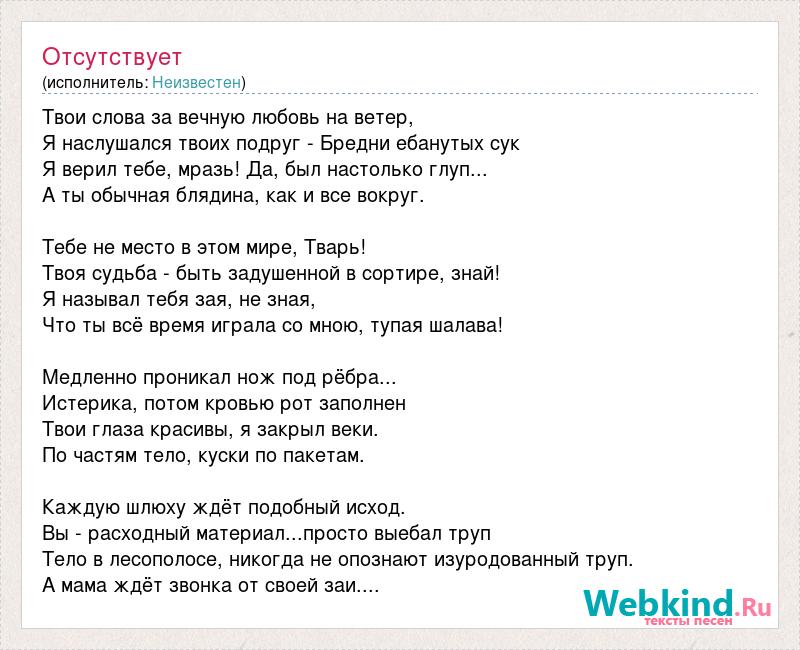 Отсутствует
(исполнитель: Неизвестен)

Твои слова за вечную любовь на ветер,
Я наслушался твоих подруг - Бредни ебанутых сук
Я верил тебе, мразь! Да, был настолько глуп...
А ты обычная блядина, как и все вокруг.

Тебе не место в этом мире, Тварь!
Твоя судьба - быть задушенной в сортире, знай!
Я называл тебя зая, не зная,
Что ты всё время играла со мною, тупая шалава!

Медленно проникал нож под рёбра...
Истерика, потом кровью рот заполнен
Твои глаза красивы, я закрыл веки.
По частям тело, куски по пакетам.

Каждую шлюху ждёт подобный исход.
Вы - расходный материал...просто выебал труп
Тело в лесополосе, никогда не опознают изуродованный труп.
А мама ждёт звонка от своей заи....

Webkind.Ru
тексты песен